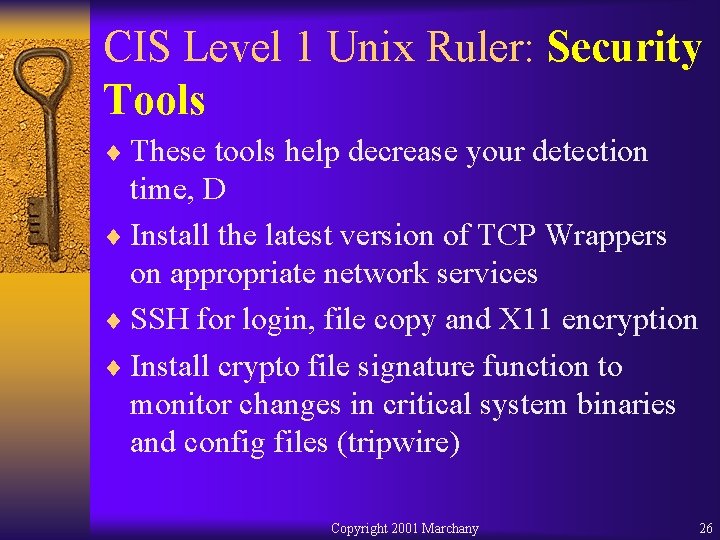 CIS Level 1 Unix Ruler: Security Tools

♦ These tools help decrease your detection time, D

♦ Install the latest version of TCP Wrappers on appropriate network services

♦ SSH for login, file copy and X11 encryption

♦ Install crypto file signature function to monitor changes in critical system binaries and config files (tripwire)

Copyright 2001 Marchany

26